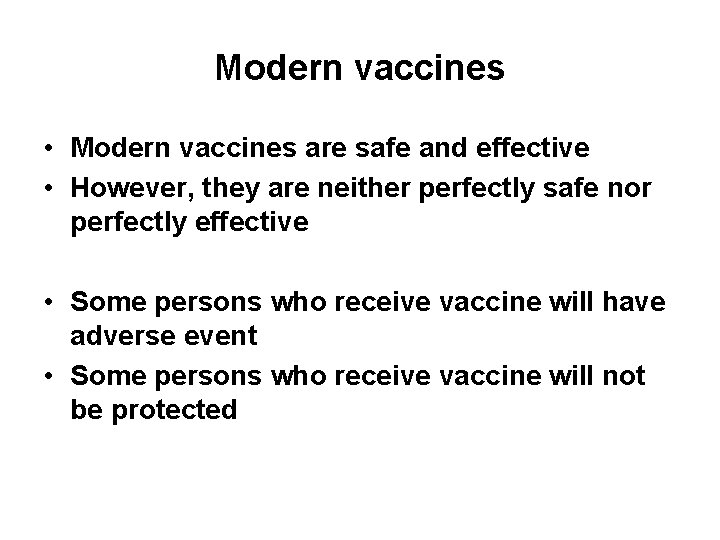 Modern vaccines

• Modern vaccines are safe and effective
• However, they are neither perfectly safe nor perfectly effective

• Some persons who receive vaccine will have adverse event
• Some persons who receive vaccine will not be protected